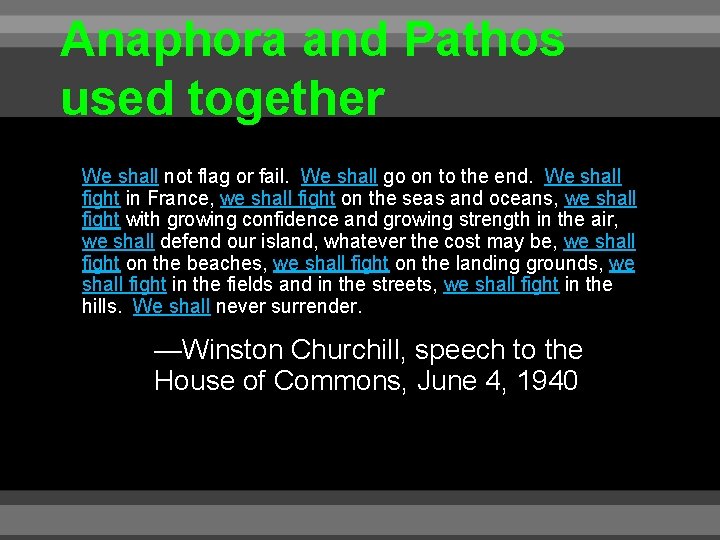 Anaphora and Pathos used together

We shall not flag or fail. We shall go on to the end. We shall fight in France, we shall fight on the seas and oceans, we shall fight with growing confidence and growing strength in the air, we shall defend our island, whatever the cost may be, we shall fight on the beaches, we shall fight on the landing grounds, we shall fight in the fields and in the streets, we shall fight in the hills. We shall never surrender.

—Winston Churchill, speech to the House of Commons, June 4, 1940